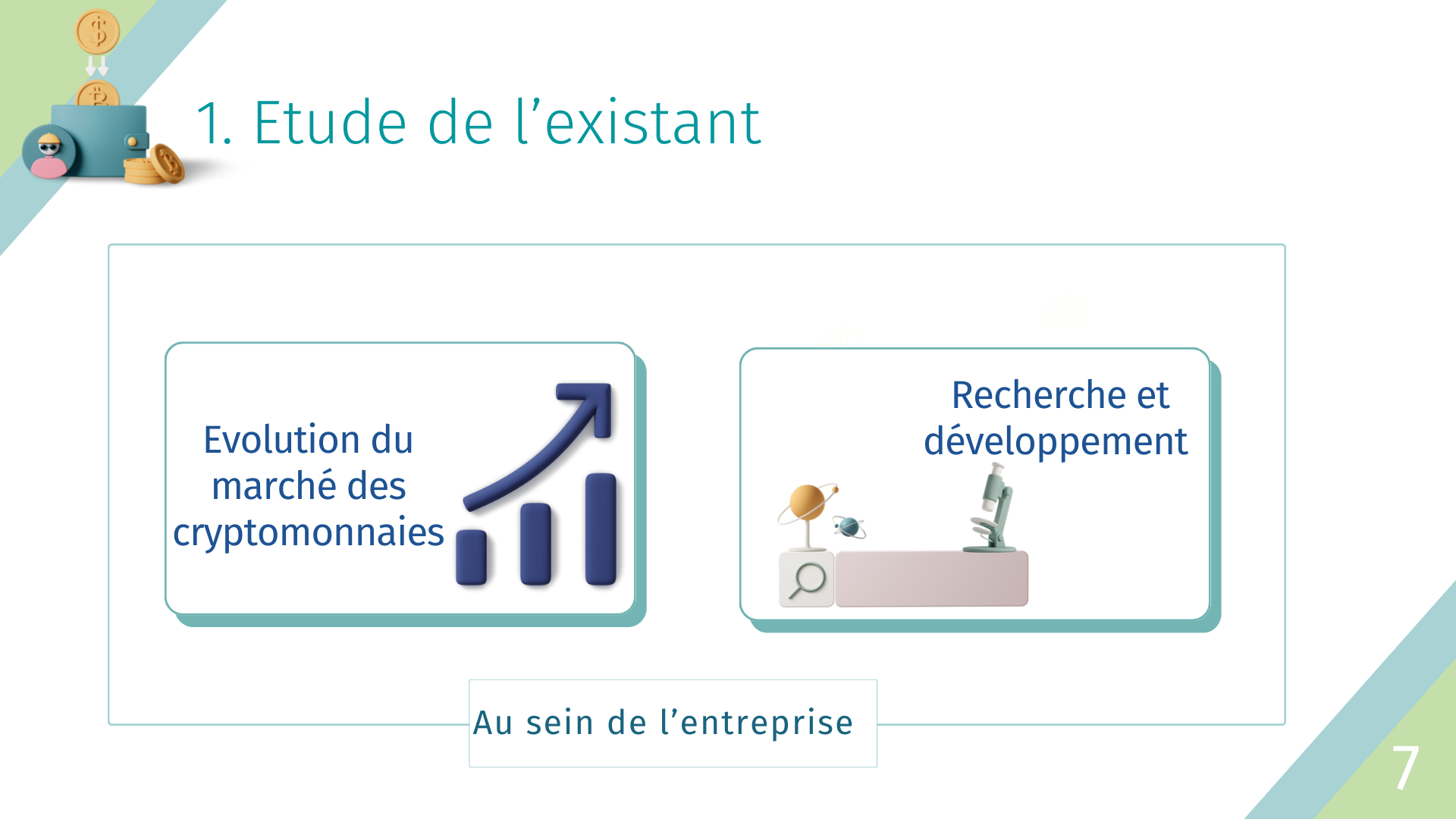 1. Etude de l’existant

Evolution du marché des cryptomonnaies

Recherche et développement

Au sein de l’entreprise

7